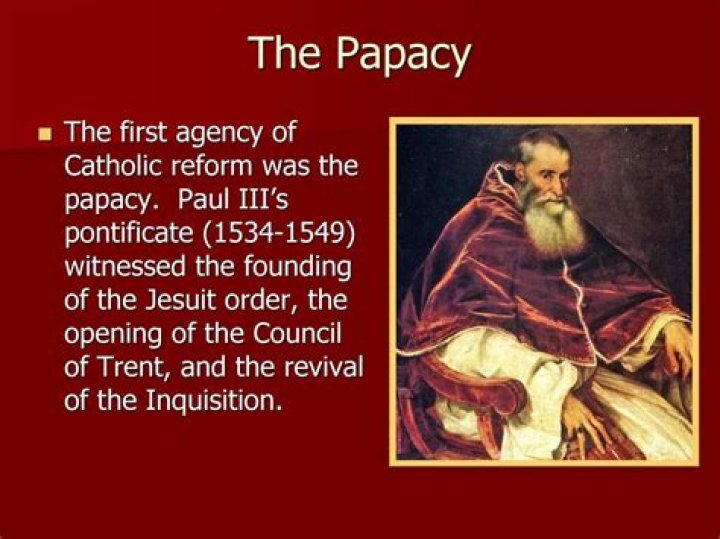 The Papacy

The first agency of Catholic reform was the papacy. Paul III's pontificate (1534-1549) witnessed the founding of the Jesuit order, the opening of the Council of Trent, and the revival of the Inquisition.